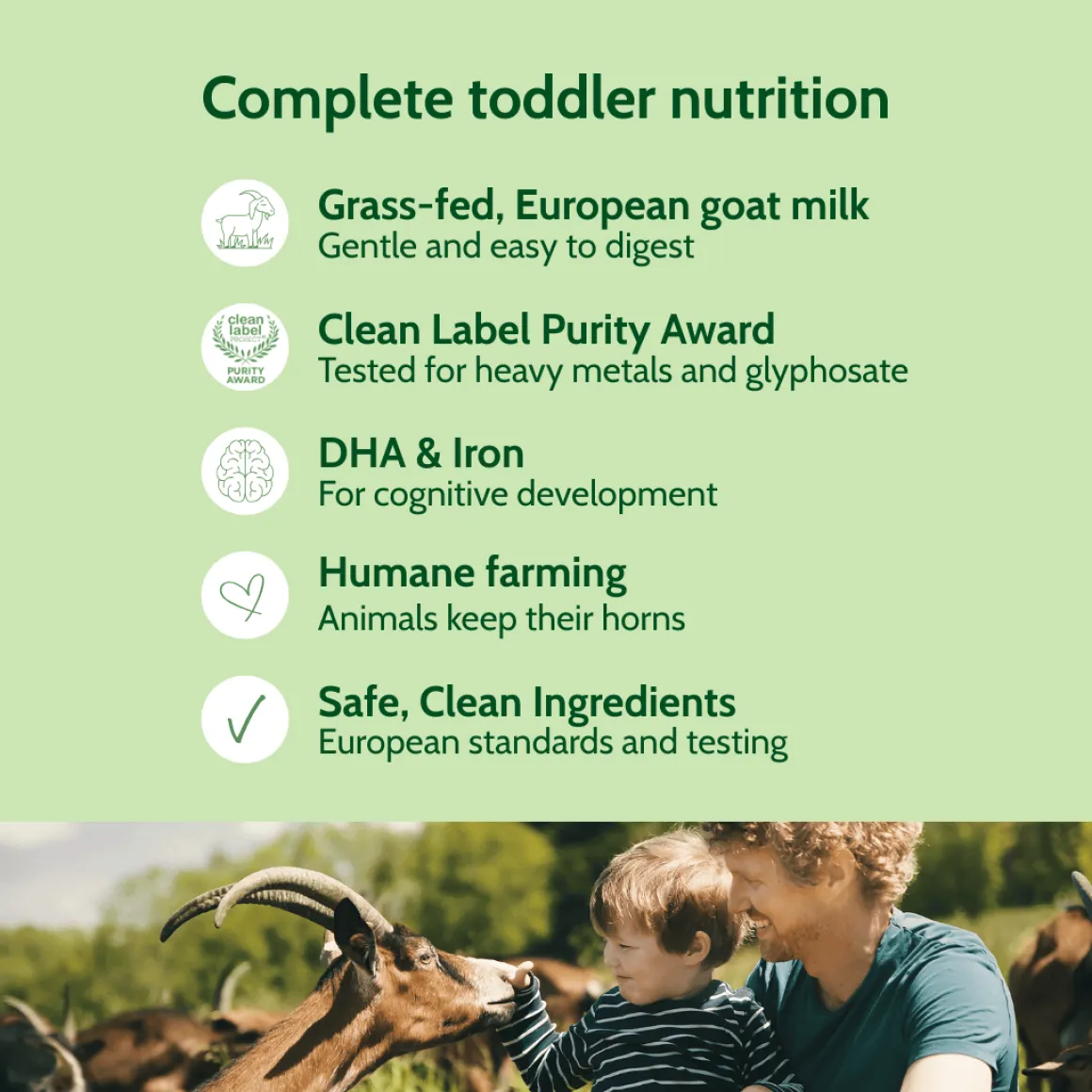 Complete toddler nutrition

Grass-fed, European goat milk
Gentle and easy to digest

clean label PROJECT PURITY AWARD

Clean Label Purity Award
Tested for heavy metals and glyphosate

DHA & Iron
For cognitive development

Humane farming
Animals keep their horns

Safe, Clean Ingredients
European standards and testing